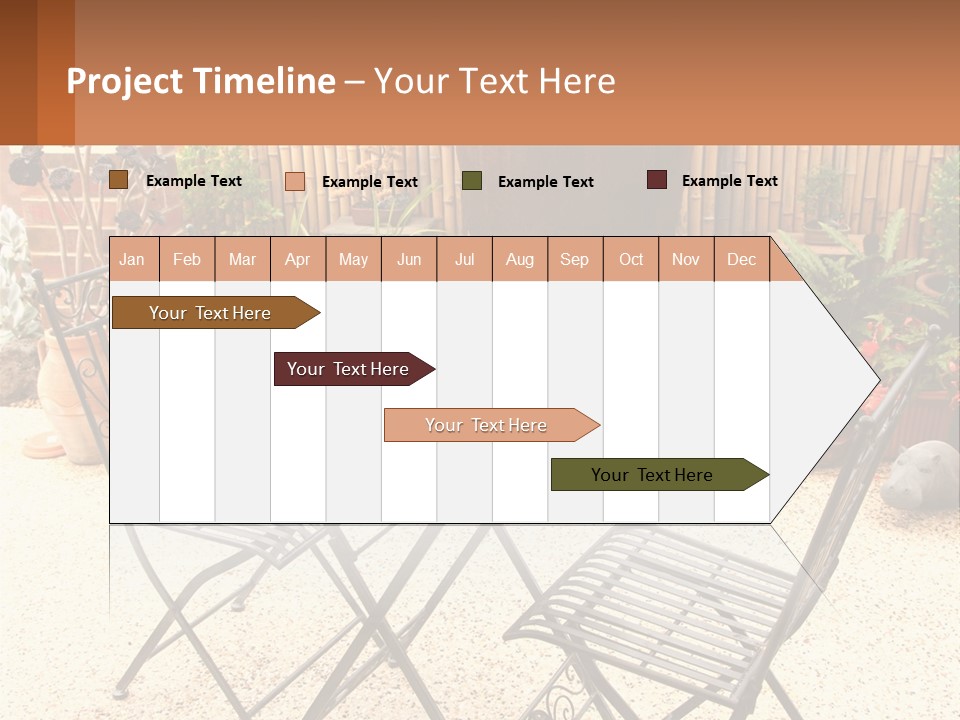 Project Timeline – Your Text Here

Example Text
Example Text
Example Text
Example Text

| Jan | Feb | Mar | Apr | May | Jun | Jul | Aug | Sep | Oct | Nov | Dec |
|---|---|---|---|---|---|---|---|---|---|---|---|

Your Text Here
Your Text Here
Your Text Here
Your Text Here